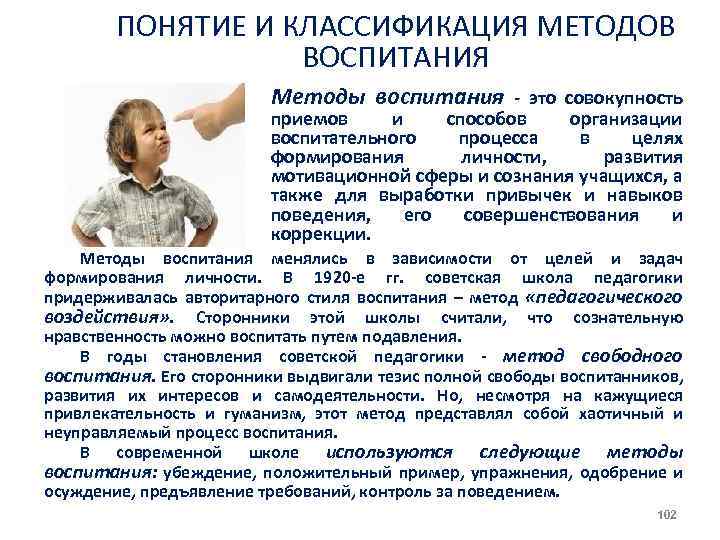 ПОНЯТИЕ И КЛАССИФИКАЦИЯ МЕТОДОВ ВОСПИТАНИЯ

Методы воспитания - это совокупность приемов и способов организации воспитательного процесса в целях формирования личности, развития мотивационной сферы и сознания учащихся, а также для выработки привычек и навыков поведения, его совершенствования и коррекции.

Методы воспитания менялись в зависимости от целей и задач формирования личности. В 1920-е гг. советская школа педагогики придерживалась авторитарного стиля воспитания – метод «педагогического воздействия». Сторонники этой школы считали, что сознательную нравственность можно воспитать путем подавления.

В годы становления советской педагогики - метод свободного воспитания. Его сторонники выдвигали тезис полной свободы воспитанников, развития их интересов и самодеятельности. Но, несмотря на кажущиеся привлекательность и гуманизм, этот метод представлял собой хаотичный и неуправляемый процесс воспитания.

В современной школе используются следующие методы воспитания: убеждение, положительный пример, упражнения, одобрение и осуждение, предъявление требований, контроль за поведением.

102